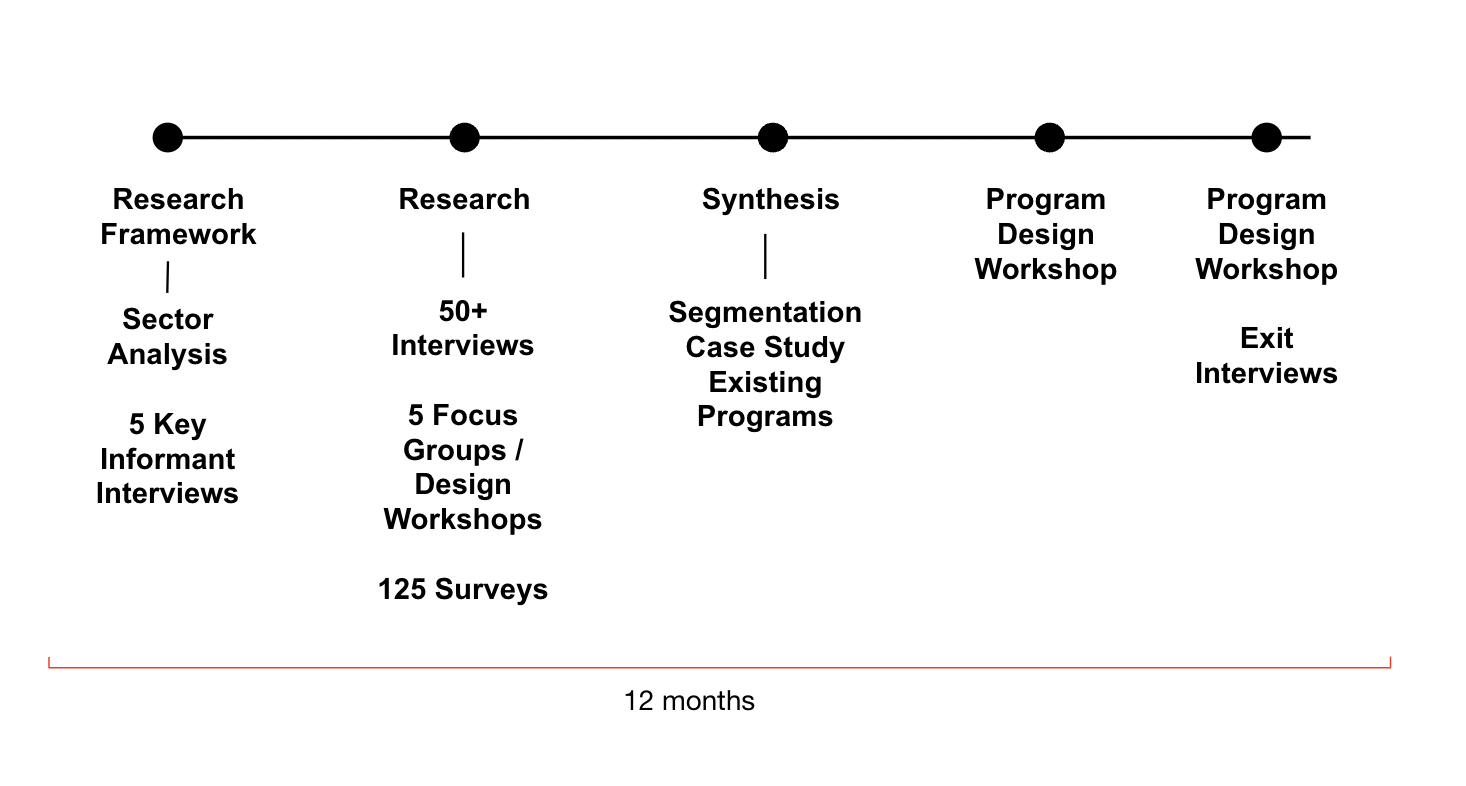 Research Framework

Sector Analysis

5 Key Informant Interviews

Research

50+ Interviews

5 Focus Groups / Design Workshops

125 Surveys

Synthesis

Segmentation Case Study Existing Programs

Program Design Workshop

Program Design Workshop

Exit Interviews

12 months